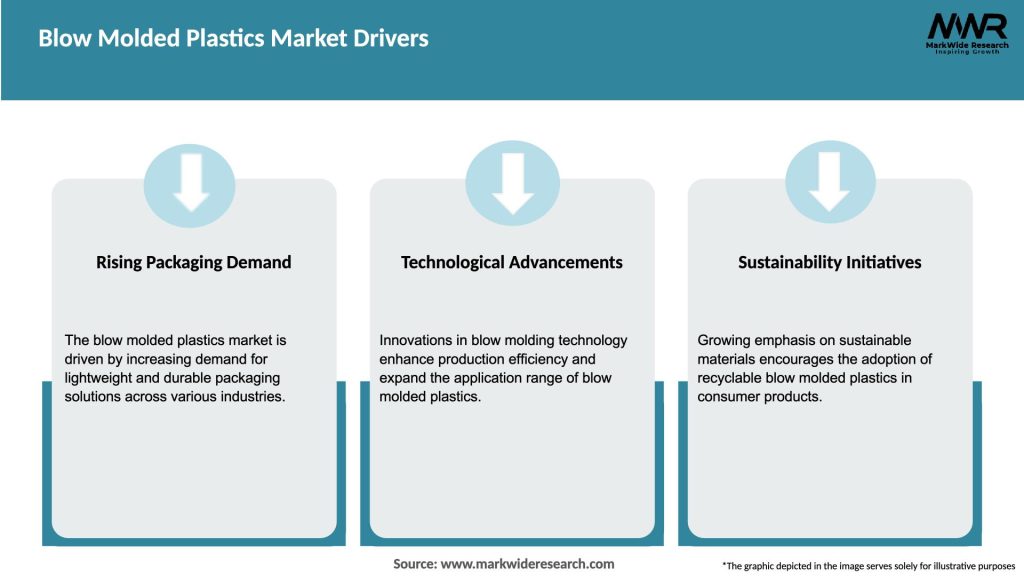 Blow Molded Plastics Market Drivers

MWR
MarkWide Research
Inspiring Growth

Rising Packaging Demand

The blow molded plastics market is driven by increasing demand for lightweight and durable packaging solutions across various industries.

Technological Advancements

Innovations in blow molding technology enhance production efficiency and expand the application range of blow molded plastics.

Sustainability Initiatives

Growing emphasis on sustainable materials encourages the adoption of recyclable blow molded plastics in consumer products.

Source: www.markwideresearch.com

*The graphic depicted in the image serves solely for illustrative purposes